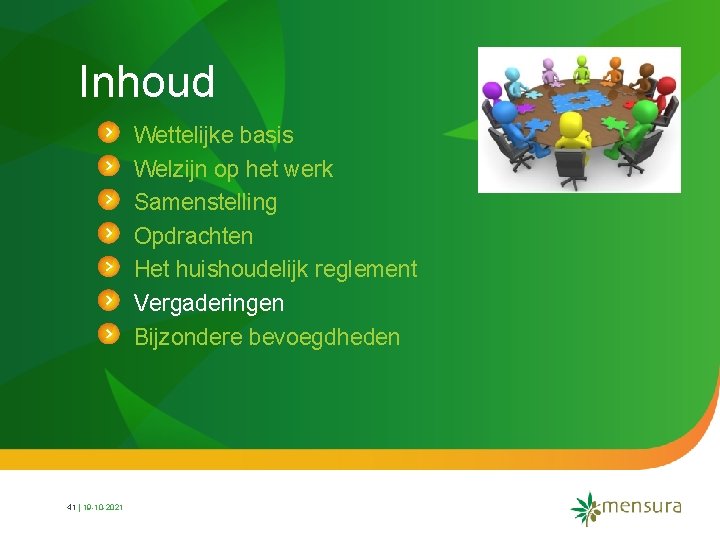 Inhoud

Wettelijke basis
Welzijn op het werk
Samenstelling
Opdrachten
Het huishoudelijk reglement
Vergaderingen
Bijzondere bevoegdheden

41 | 19-10-2021

mensura